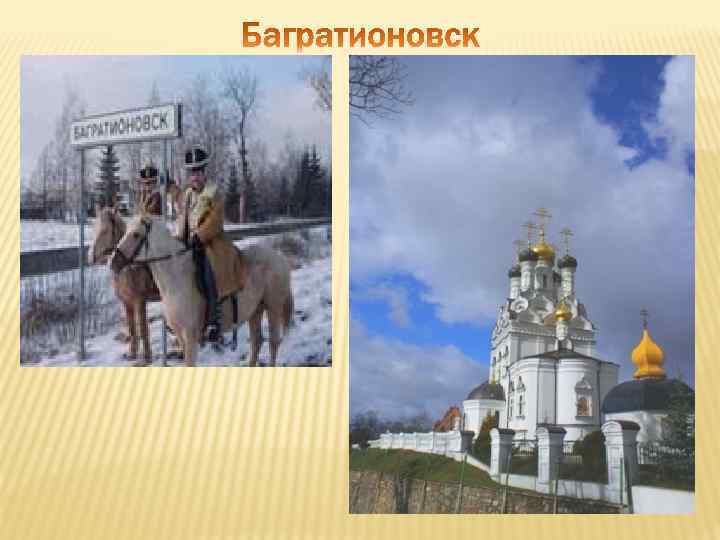 Багратионовск

БАГРАТИОНОВСК